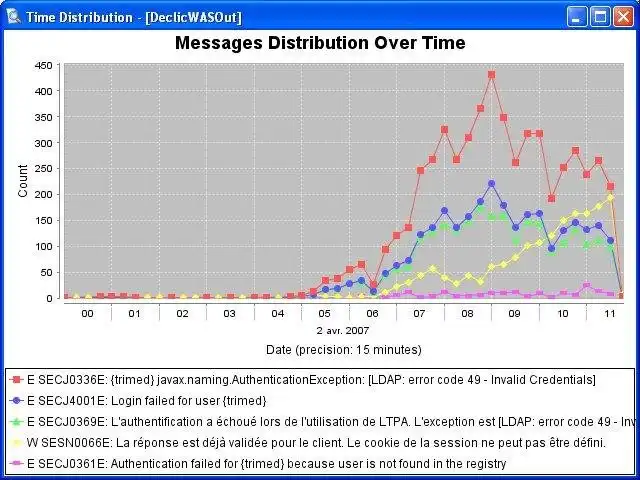 Time Distribution - [DeclicWASOut]

Messages Distribution Over Time

Count

450
400
350
300
250
200
150
100
50
0

00 01 02 03 04 05 06 07 08 09 10 11

2 avr. 2007

Date (precision: 15 minutes)

E SECJ0336E: {trimed} javax.naming.AuthenticationException: [LDAP: error code 49 - Invalid Credentials]
E SECJ4001E: Login failed for user {trimed}
E SECJ0369E: L'authentification a échoué lors de l'utilisation de LTPA. L'exception est [LDAP: error code 49 - Inv
W SESN0066E: La réponse est déjà validée pour le client. Le cookie de la session ne peut pas être défini.
E SECJ0361E: Authentication failed for {trimed} because user is not found in the registry